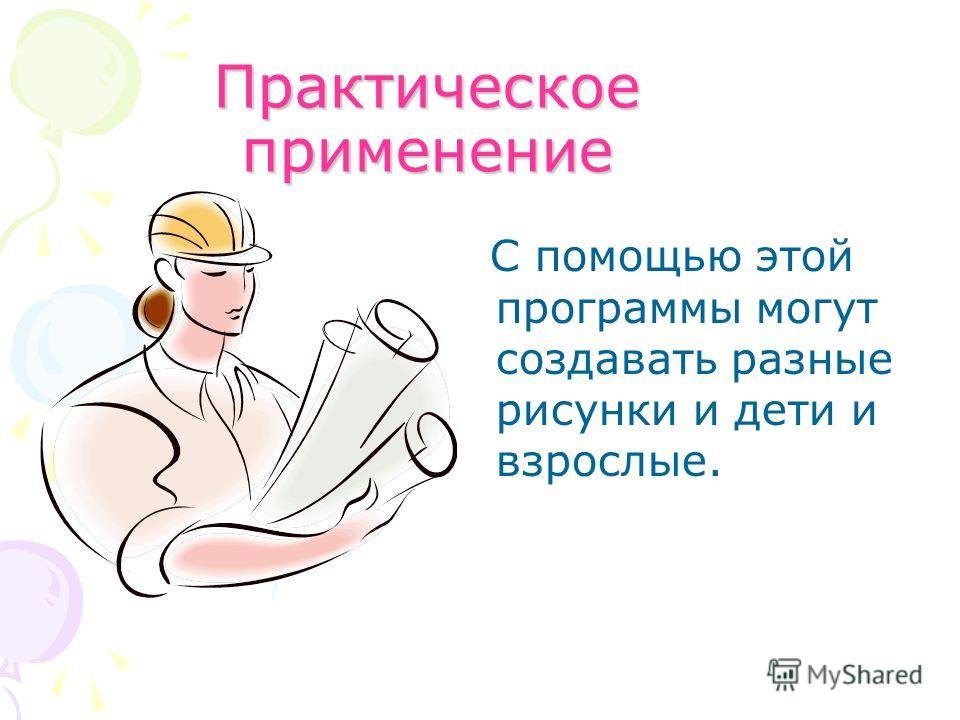 Практическое применение

С помощью этой программы могут создавать разные рисунки и дети и взрослые.

MyShared